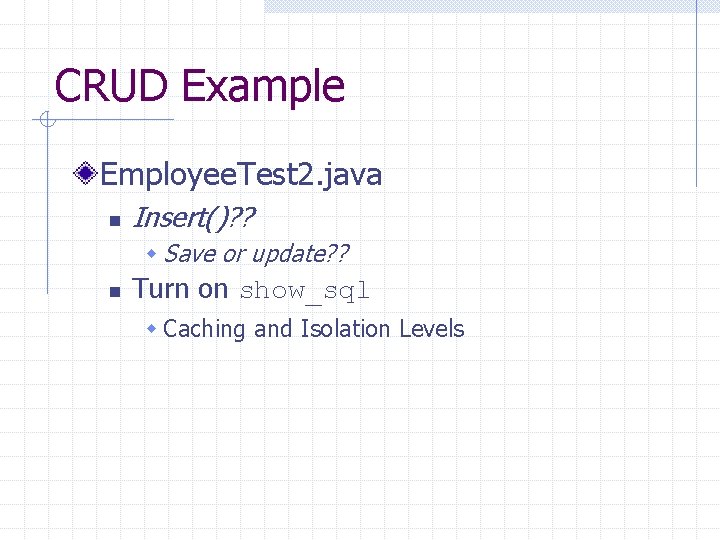 CRUD Example

EmployeeTest2.java

Insert()??

Save or update??

Turn on show_sql

Caching and Isolation Levels